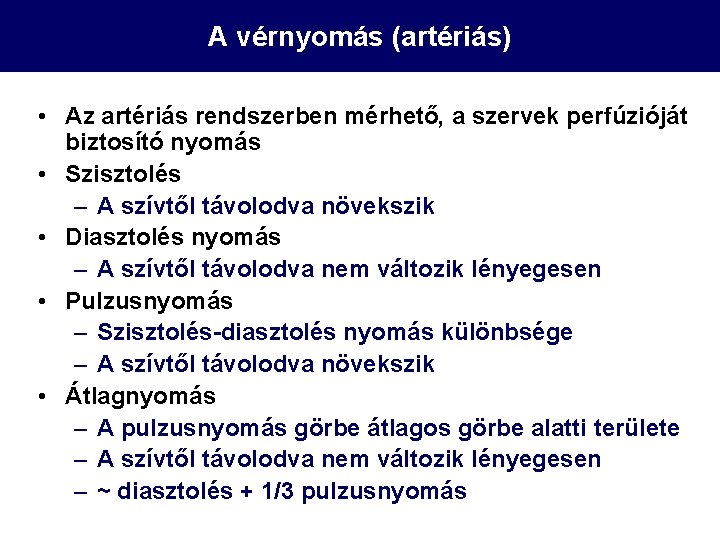 A vérnyomás (artériás)

• Az artériás rendszerben mérhető, a szervek perfúzióját biztosító nyomás
• Szisztolés
– A szívtől távolodva növekszik
• Diasztolés nyomás
– A szívtől távolodva nem változik lényegesen
• Pulzusnyomás
– Szisztolés-diasztolés nyomás különbsége
– A szívtől távolodva növekszik
• Átlagnyomás
– A pulzusnyomás görbe átlagos görbe alatti területe
– A szívtől távolodva nem változik lényegesen
– ~ diasztolés + 1/3 pulzusnyomás